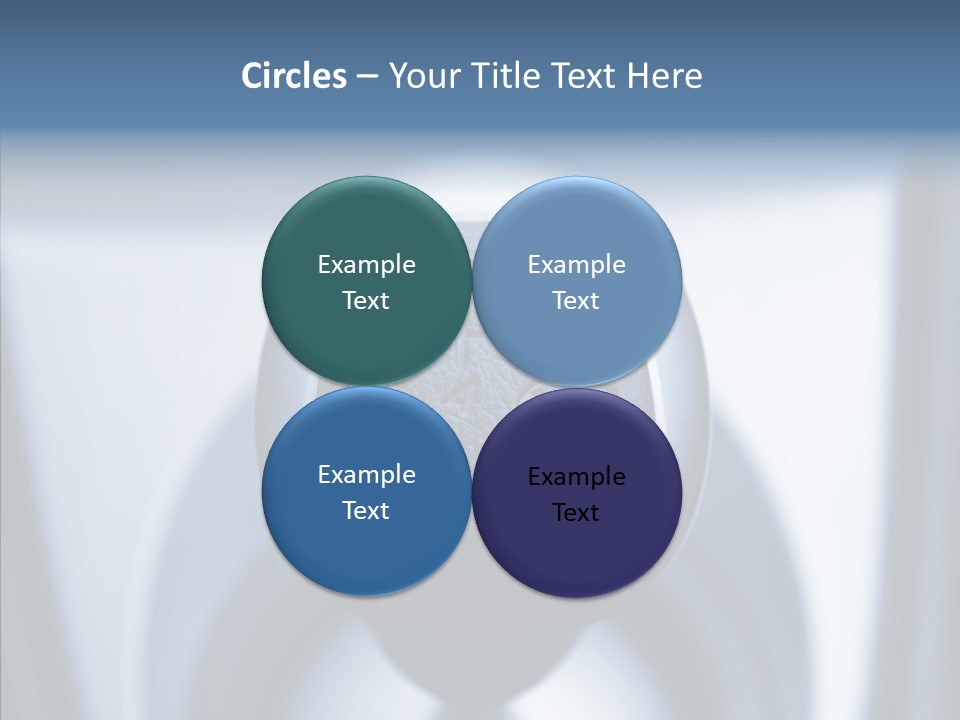 Circles – Your Title Text Here

Example Text

Example Text

Example Text

Example Text